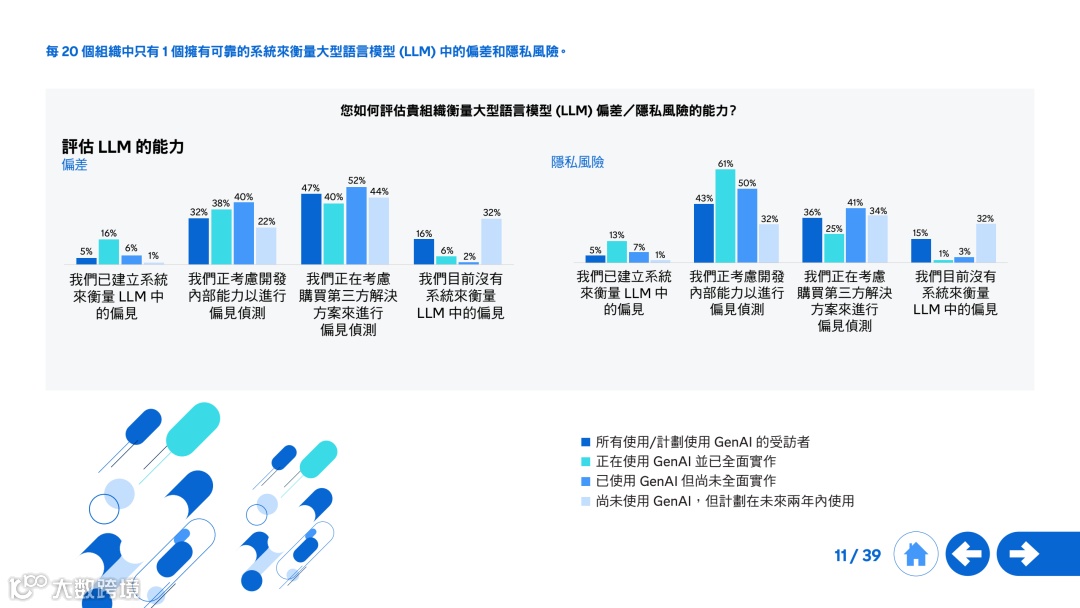 每 20 個組織中只有 1 個擁有可靠的系統來衡量大型語言模型 (LLM) 中的偏差和隱私風險。

您如何評估貴組織衡量大型語言模型 (LLM) 偏差／隱私風險的能力？

評估 LLM 的能力

偏差

5% 16% 6% 1%
我們已建立系統來衡量 LLM 中的偏見

32% 38% 40% 22%
我們正考慮開發內部能力以進行偏見偵測

47% 40% 52% 44%
我們正在考慮購買第三方解決方案來進行偏見偵測

16% 6% 2% 32%
我們目前沒有系統來衡量 LLM 中的偏見

隱私風險

5% 13% 7% 1%
我們已建立系統來衡量 LLM 中的偏見

43% 61% 50% 32%
我們正考慮開發內部能力以進行偏見偵測

36% 25% 41% 34%
我們正在考慮購買第三方解決方案來進行偏見偵測

15% 1% 3% 32%
我們目前沒有系統來衡量 LLM 中的偏見

所有使用/計劃使用 GenAI 的受訪者
正在使用 GenAI 並已全面實作
已使用 GenAI 但尚未全面實作
尚未使用 GenAI，但計劃在未來兩年內使用

11 / 39

大数跨境